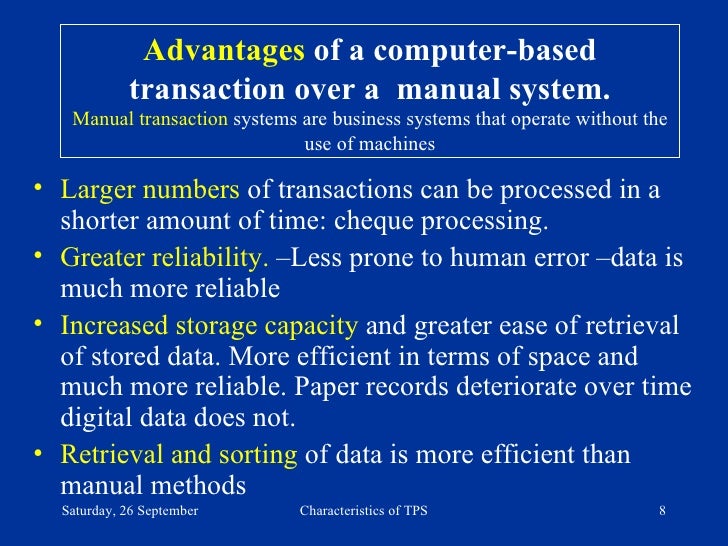 Advantages of a computer-based transaction over a manual system.
Manual transaction systems are business systems that operate without the use of machines

• Larger numbers of transactions can be processed in a shorter amount of time: cheque processing.
• Greater reliability. –Less prone to human error –data is much more reliable
• Increased storage capacity and greater ease of retrieval of stored data. More efficient in terms of space and much more reliable. Paper records deteriorate over time digital data does not.
• Retrieval and sorting of data is more efficient than manual methods

Saturday, 26 September Characteristics of TPS 8